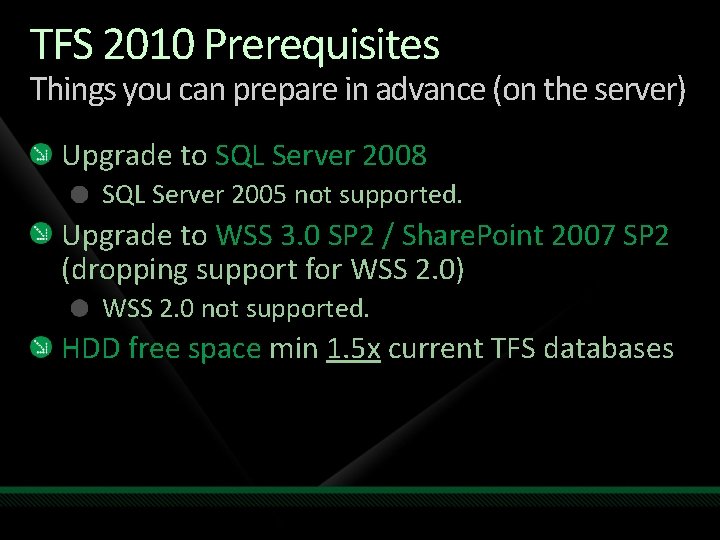 TFS 2010 Prerequisites
Things you can prepare in advance (on the server)

Upgrade to SQL Server 2008

SQL Server 2005 not supported.

Upgrade to WSS 3.0 SP2 / SharePoint 2007 SP2 (dropping support for WSS 2.0)

WSS 2.0 not supported.

HDD free space min 1.5x current TFS databases